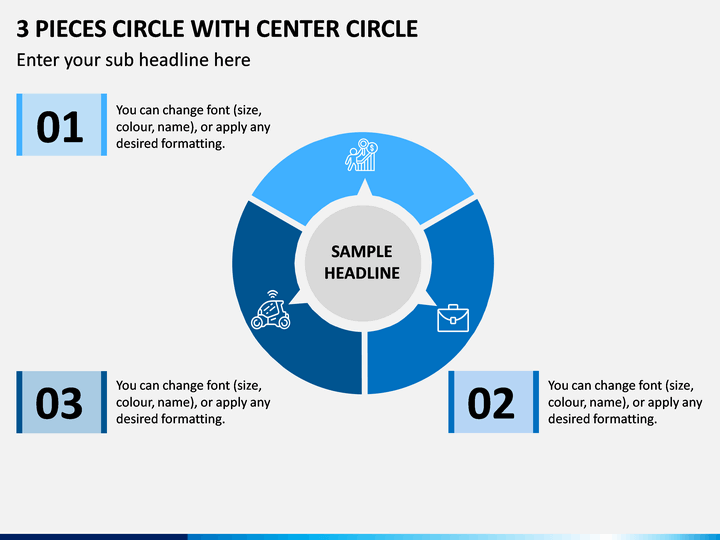 3 PIECES CIRCLE WITH CENTER CIRCLE

Enter your sub headline here

01

You can change font (size, colour, name), or apply any desired formatting.

SAMPLE HEADLINE

03

You can change font (size, colour, name), or apply any desired formatting.

02

You can change font (size, colour, name), or apply any desired formatting.